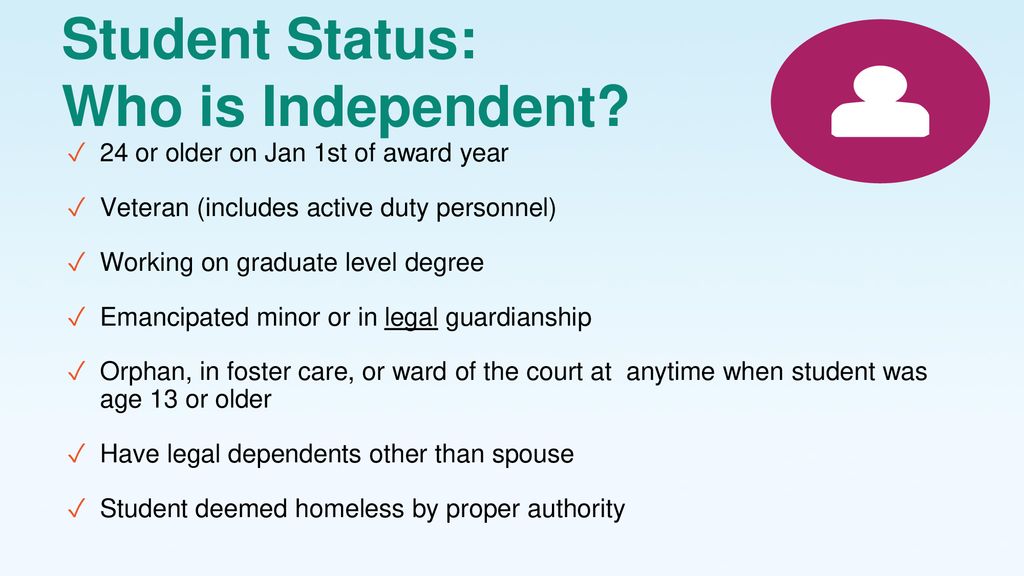 Student Status:
Who is Independent?

✓ 24 or older on Jan 1st of award year

✓ Veteran (includes active duty personnel)

✓ Working on graduate level degree

✓ Emancipated minor or in legal guardianship

✓ Orphan, in foster care, or ward of the court at anytime when student was age 13 or older

✓ Have legal dependents other than spouse

✓ Student deemed homeless by proper authority